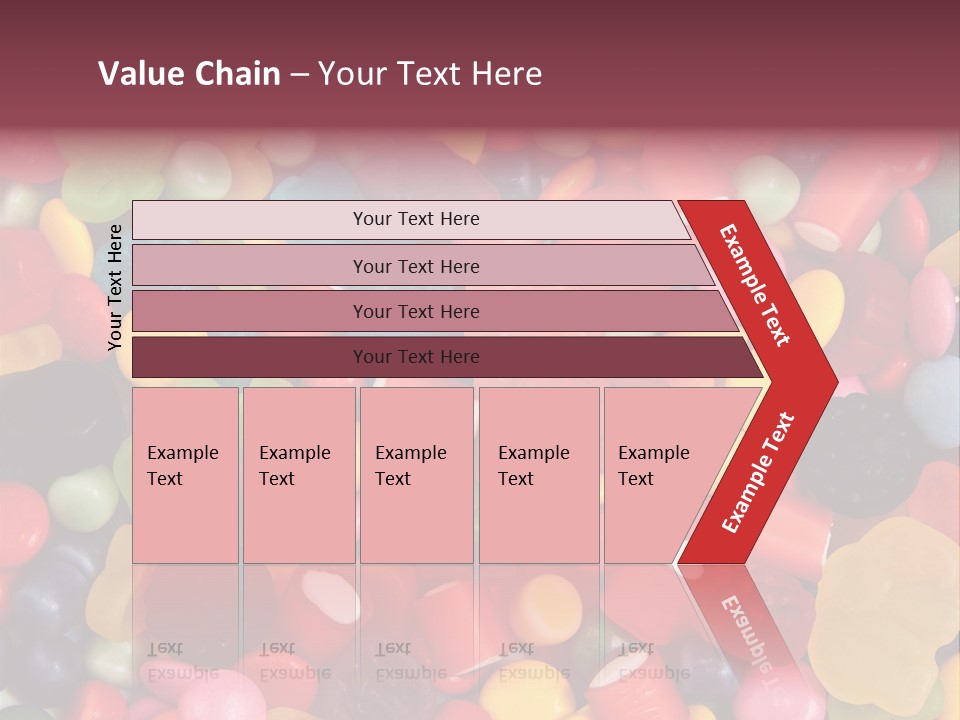 Value Chain – Your Text Here

Your Text Here

Your Text Here

Your Text Here

Your Text Here

Your Text Here

Example Text

Example Text

Example Text

Example Text

Example Text

Example Text

Example Text